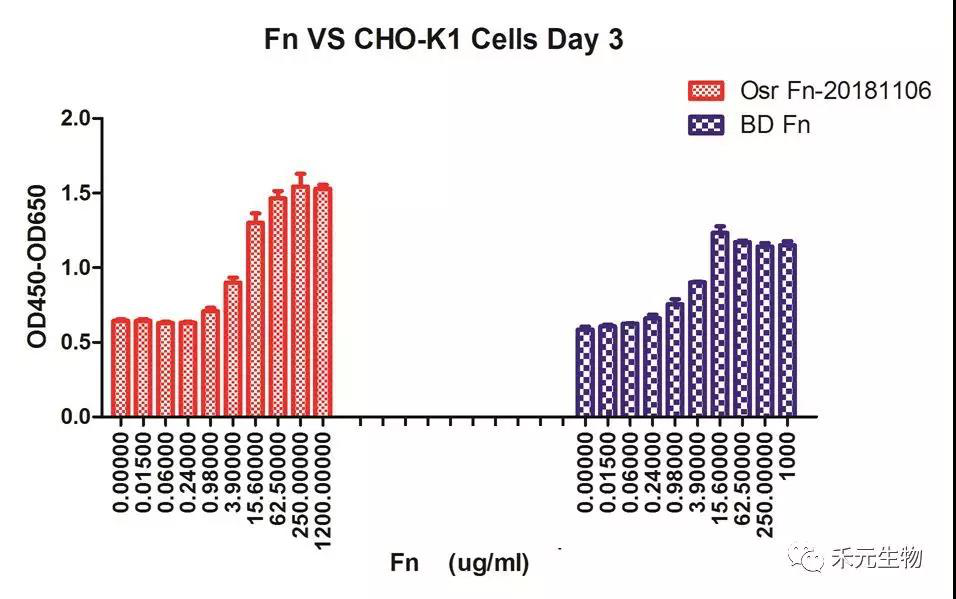 Fn VS CHO-K1 Cells Day 3

Osr Fn-20181106
BD Fn

OD450-OD650

2.0
1.5
1.0
0.5
0.0

0.00000
0.01500
0.06000
0.24000
0.98000
3.90000
15.60000
62.50000
250.00000
1200.00000

0.00000
0.01500
0.06000
0.24000
0.98000
3.90000
15.60000
62.50000
250.00000
1000

Fn (ug/ml)

禾元生物